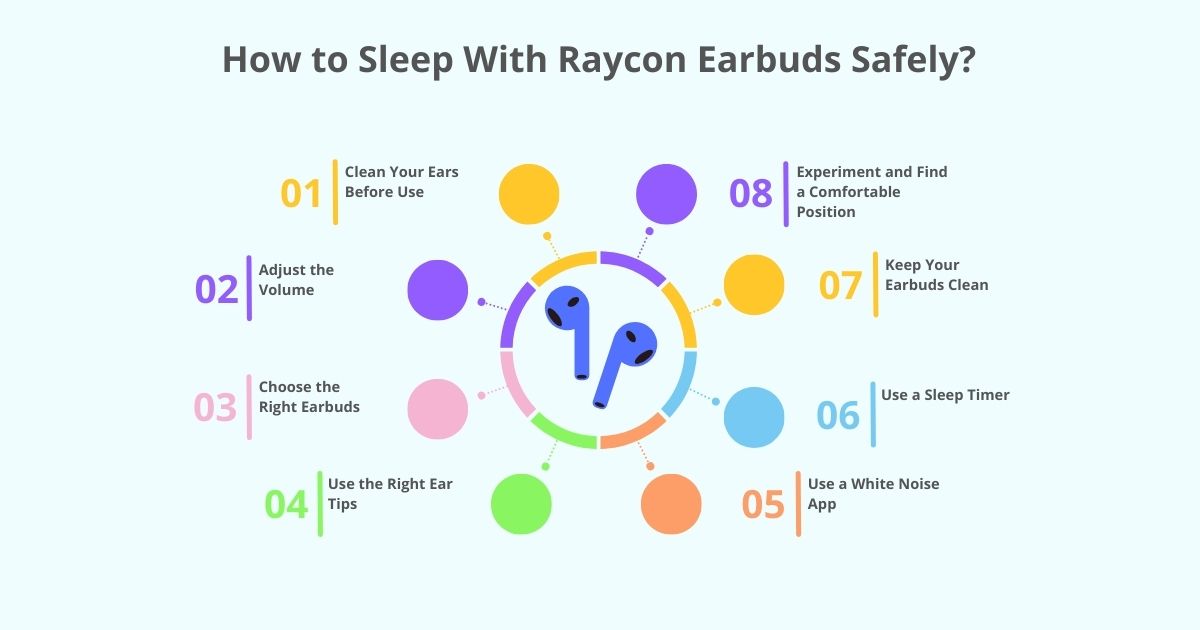 How to Sleep With Raycon Earbuds Safely?

01 Clean Your Ears Before Use

02 Adjust the Volume

03 Choose the Right Earbuds

04 Use the Right Ear Tips

05 Use a White Noise App

06 Use a Sleep Timer

07 Keep Your Earbuds Clean

08 Experiment and Find a Comfortable Position